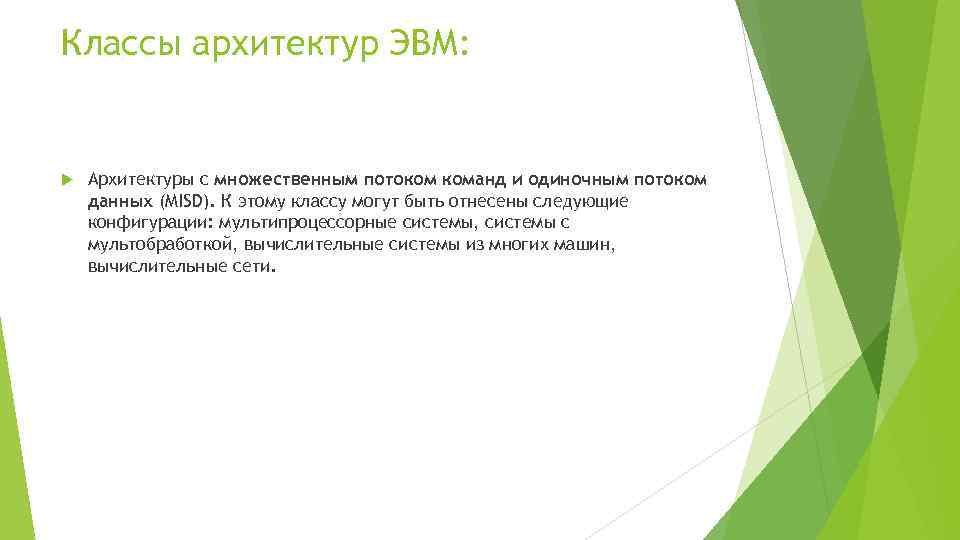 Классы архитектур ЭВМ:

Архитектуры с множественным потоком команд и одиночным потоком данных (MISD). К этому классу могут быть отнесены следующие конфигурации: мультипроцессорные системы, системы с мультобработкой, вычислительные системы из многих машин, вычислительные сети.